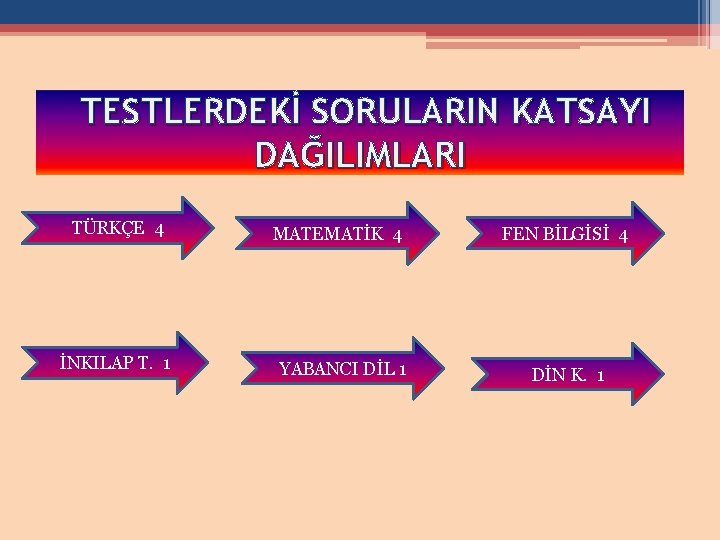 TESTLERDEKİ SORULARIN KATSAYI DAĞILIMLARI

TÜRKÇE 4

MATEMATİK 4

FEN BİLGİSİ 4

İNKILAP T. 1

YABANCI DİL 1

DİN K. 1